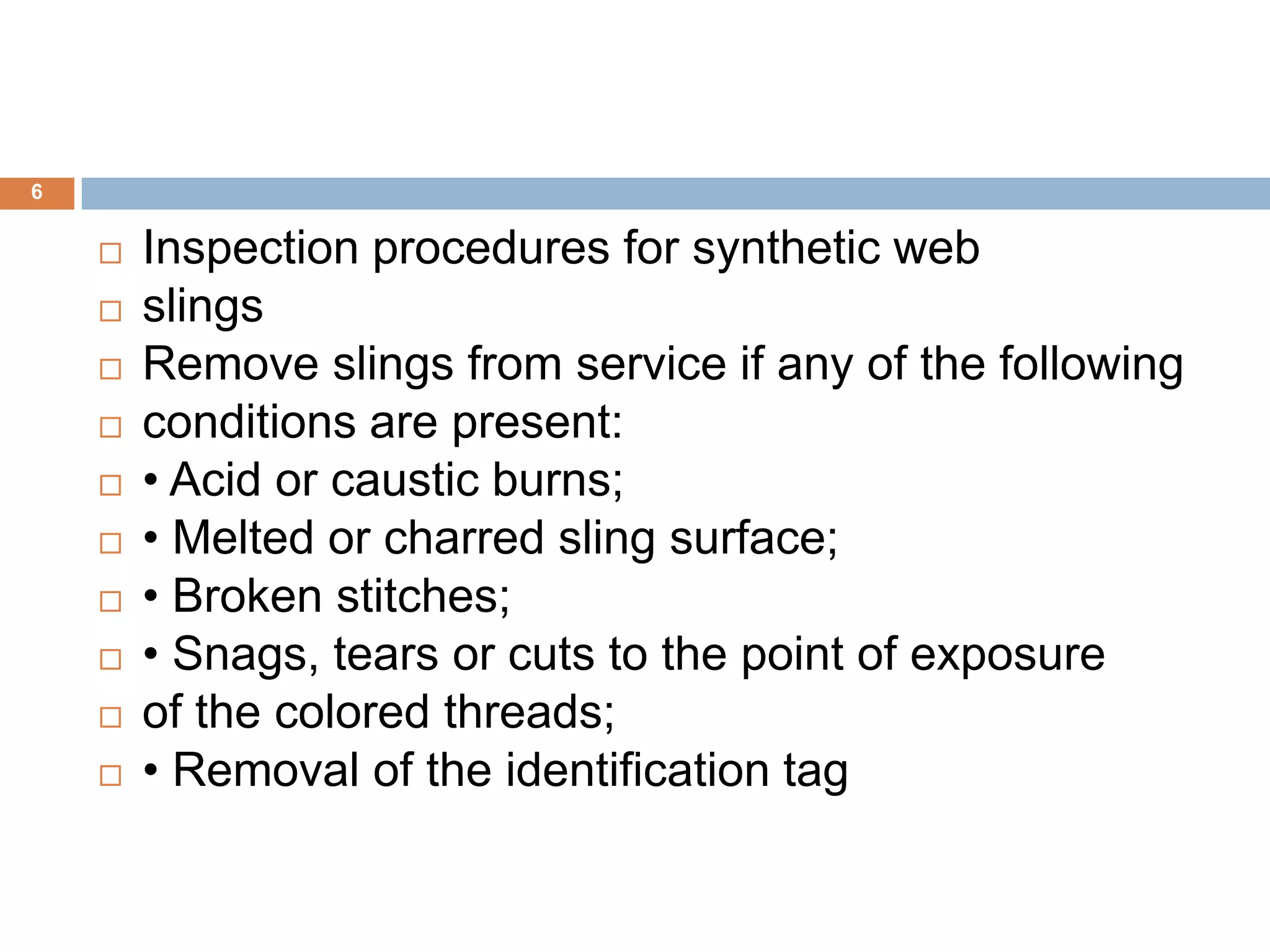 6

□ Inspection procedures for synthetic web
□ slings
□ Remove slings from service if any of the following
□ conditions are present:
□ • Acid or caustic burns;
□ • Melted or charred sling surface;
□ • Broken stitches;
□ • Snags, tears or cuts to the point of exposure
□ of the colored threads;
□ • Removal of the identification tag